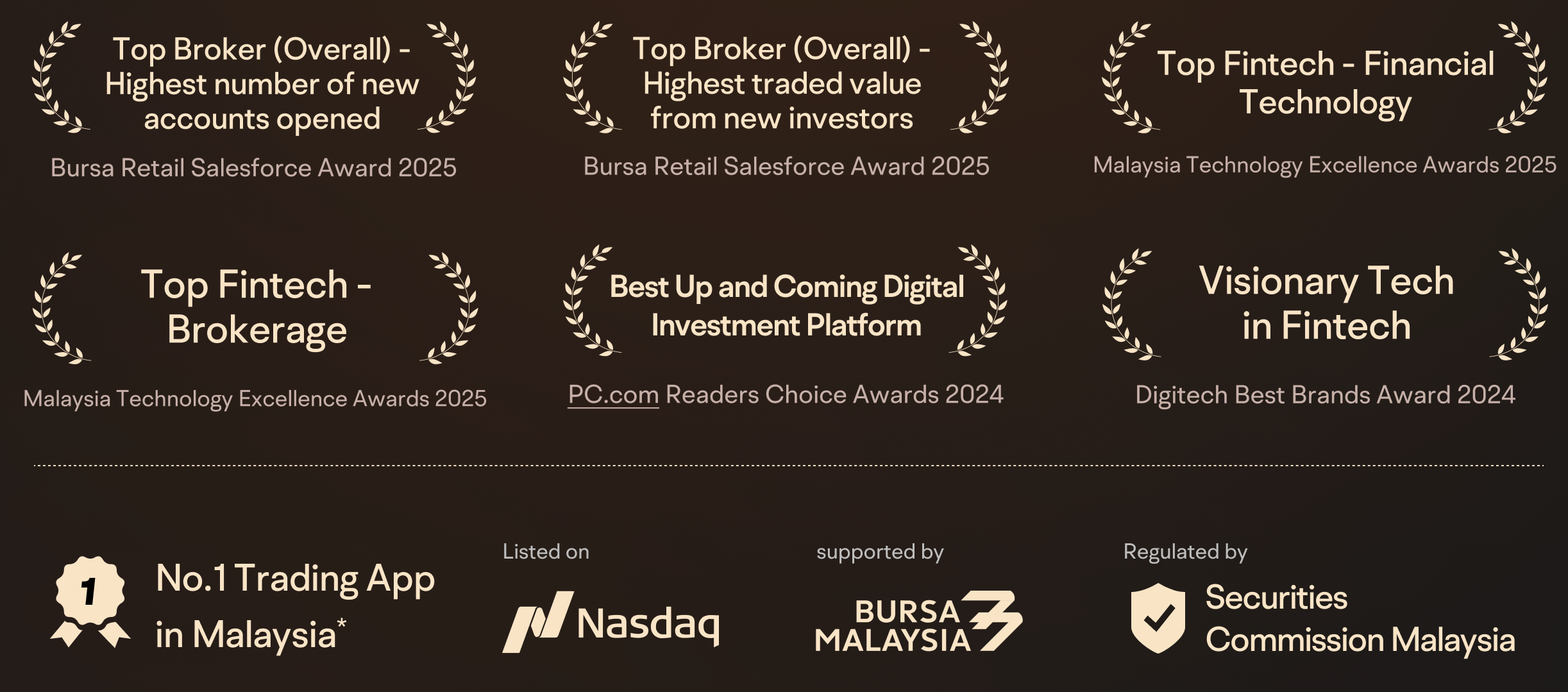 Top Broker (Overall) - Highest number of new accounts opened

Bursa Retail Salesforce Award 2025

Top Broker (Overall) - Highest traded value from new investors

Bursa Retail Salesforce Award 2025

Top Fintech - Financial Technology

Malaysia Technology Excellence Awards 2025

Top Fintech - Brokerage

Malaysia Technology Excellence Awards 2025

Best Up and Coming Digital Investment Platform

PC.com Readers Choice Awards 2024

Visionary Tech in Fintech

Digitech Best Brands Award 2024

1

No.1 Trading App in Malaysia*

Listed on

Nasdaq

supported by

BURSA MALAYSIA

Regulated by

Securities Commission Malaysia